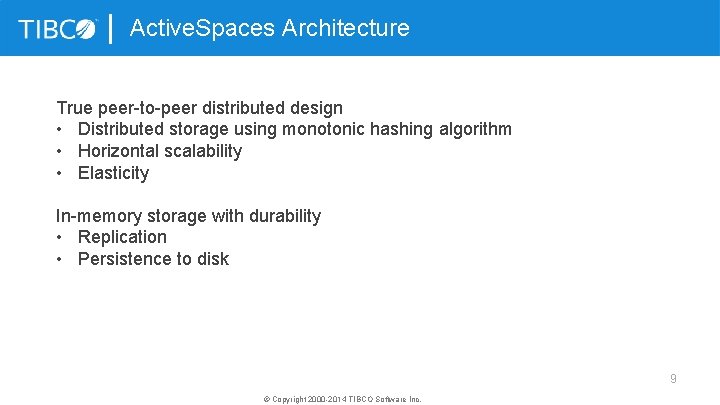 TIBCO | ActiveSpaces Architecture

True peer-to-peer distributed design
• Distributed storage using monotonic hashing algorithm
• Horizontal scalability
• Elasticity

In-memory storage with durability
• Replication
• Persistence to disk

9

© Copyright 2000-2014 TIBCO Software Inc.